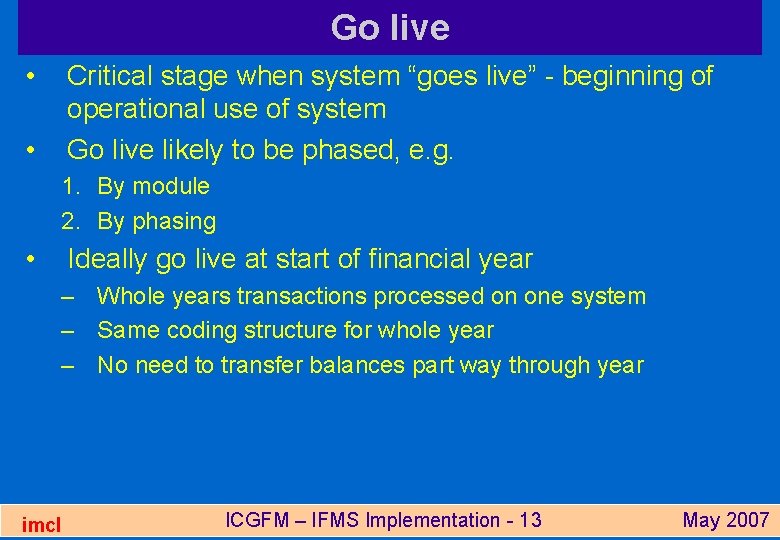 Go live

• Critical stage when system “goes live” - beginning of operational use of system
• Go live likely to be phased, e.g.
1. By module
2. By phasing
• Ideally go live at start of financial year
– Whole years transactions processed on one system
– Same coding structure for whole year
– No need to transfer balances part way through year

imcl ICGFM – IFMS Implementation - 13 May 2007